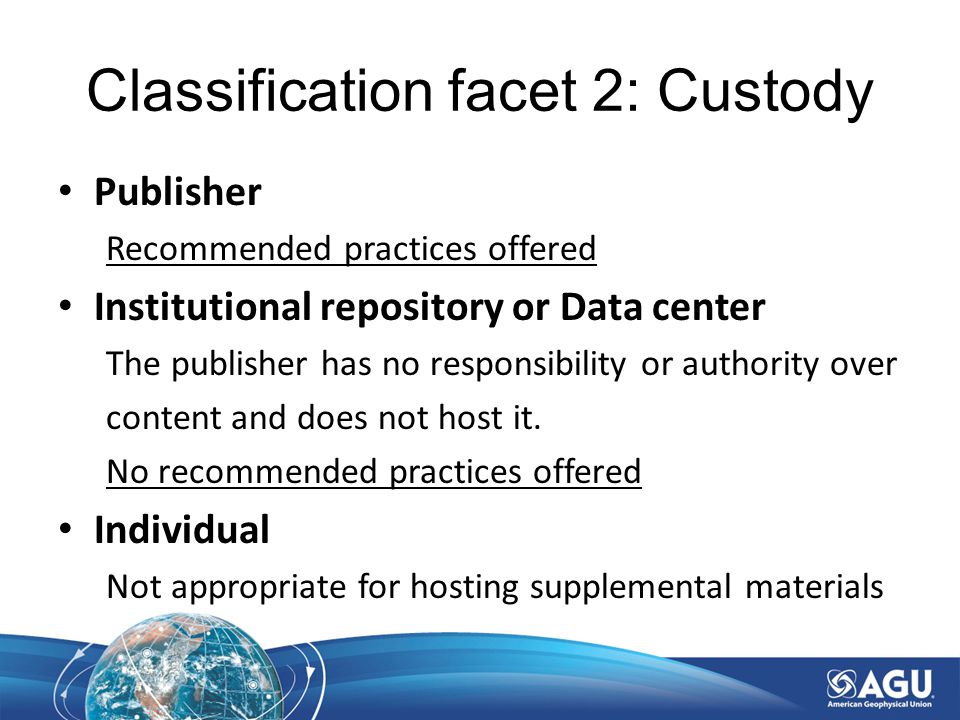 Classification facet 2: Custody

• Publisher

Recommended practices offered

• Institutional repository or Data center

The publisher has no responsibility or authority over content and does not host it.

No recommended practices offered

• Individual

Not appropriate for hosting supplemental materials

AGU
American Geophysical Union